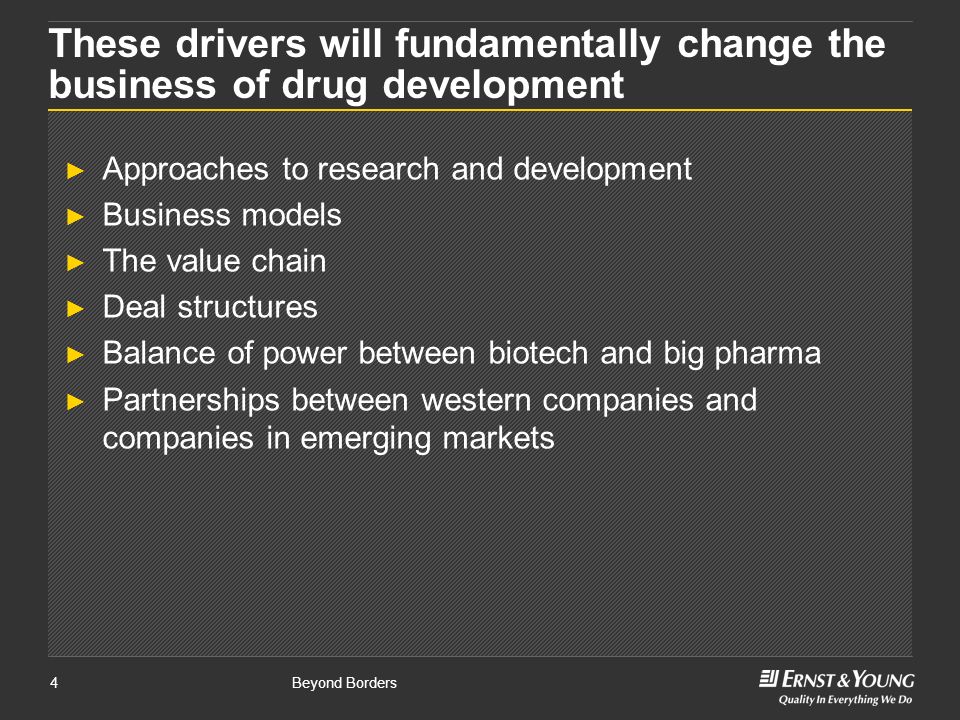 These drivers will fundamentally change the business of drug development

► Approaches to research and development
► Business models
► The value chain
► Deal structures
► Balance of power between biotech and big pharma
► Partnerships between western companies and companies in emerging markets

4

Beyond Borders

ERNST & YOUNG
Quality In Everything We Do